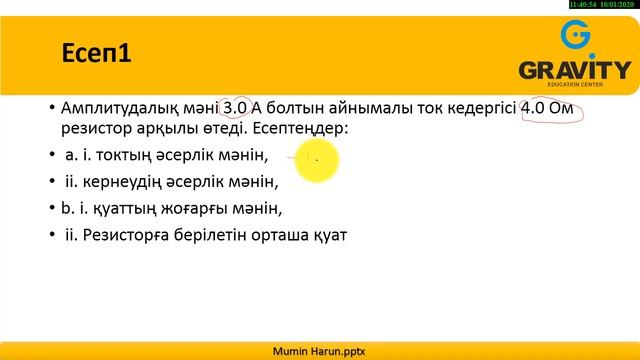 11:40:54 10/01/2020

Есеп1

GRAVITY
EDUCATION CENTER

• Амплитудалық мәні 3.0 А болтын айнымалы ток кедергісі 4.0 Ом резистор арқылы өтеді. Есептеңдер:
• a. i. токтың әсерлік мәнін,
• ii. кернеудің әсерлік мәнін,
• b. i. қуаттың жоғарғы мәнін,
• ii. Резисторға берілетін орташа қуат

Mumin Harun.pptx